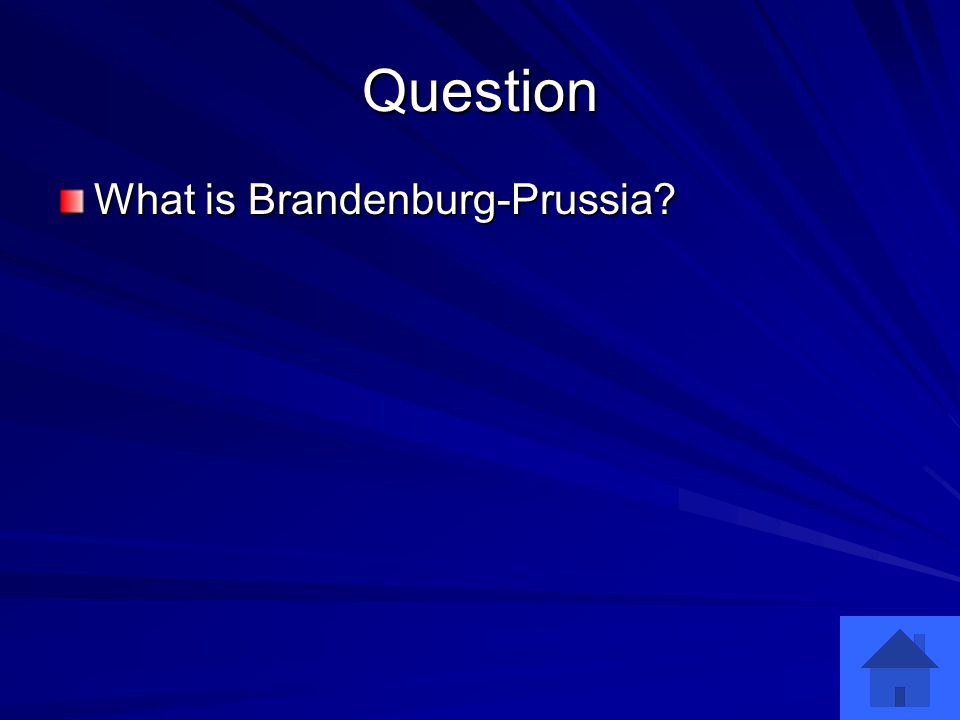 Question

What is Brandenburg-Prussia?